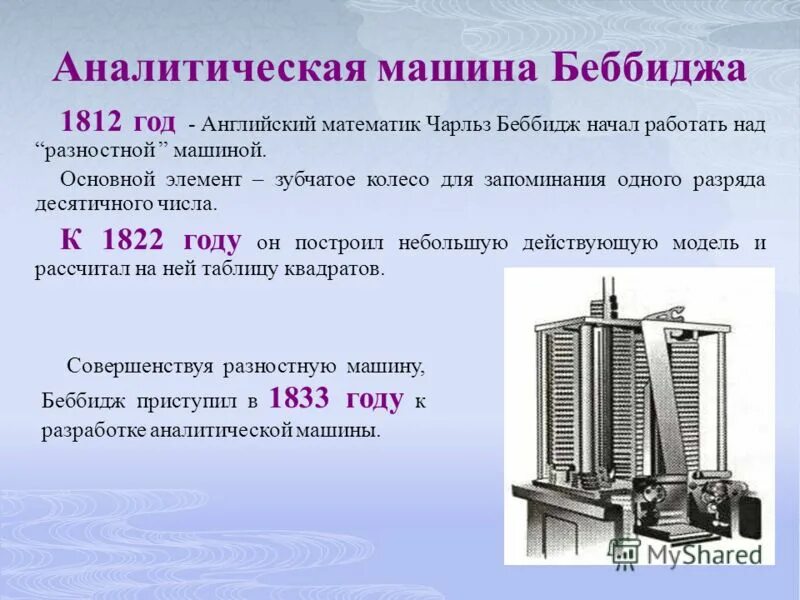 Аналитическая машина Беббиджа

1812 год - Английский математик Чарльз Беббидж начал работать над “разностной” машиной.

Основной элемент – зубчатое колесо для запоминания одного разряда десятичного числа.

К 1822 году он построил небольшую действующую модель и рассчитал на ней таблицу квадратов.

Совершенствуя разностную машину, Беббидж приступил в 1833 году к разработке аналитической машины.

MyShared